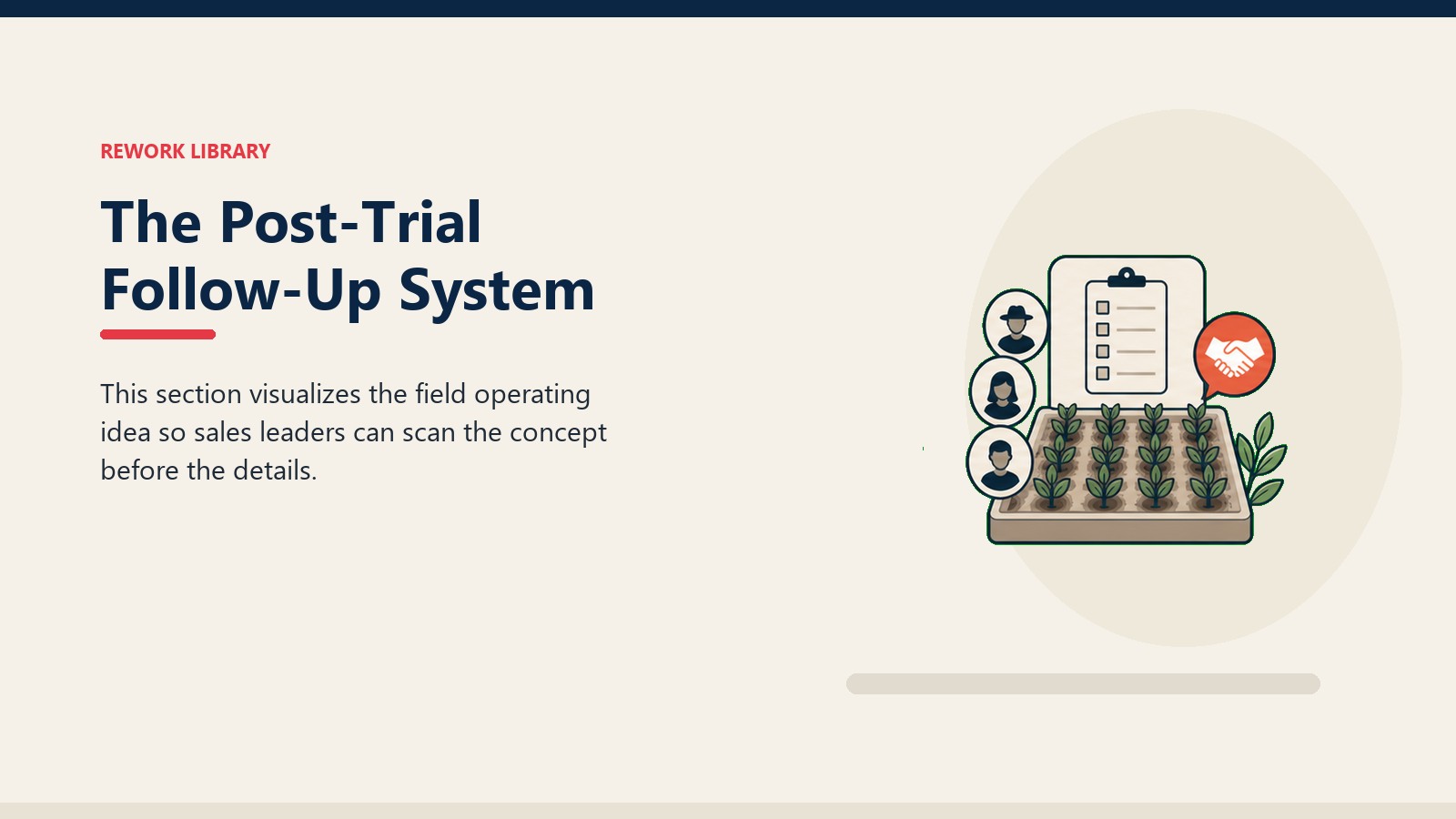 REWORK LIBRARY

The Post-Trial Follow-Up System

This section visualizes the field operating idea so sales leaders can scan the concept before the details.